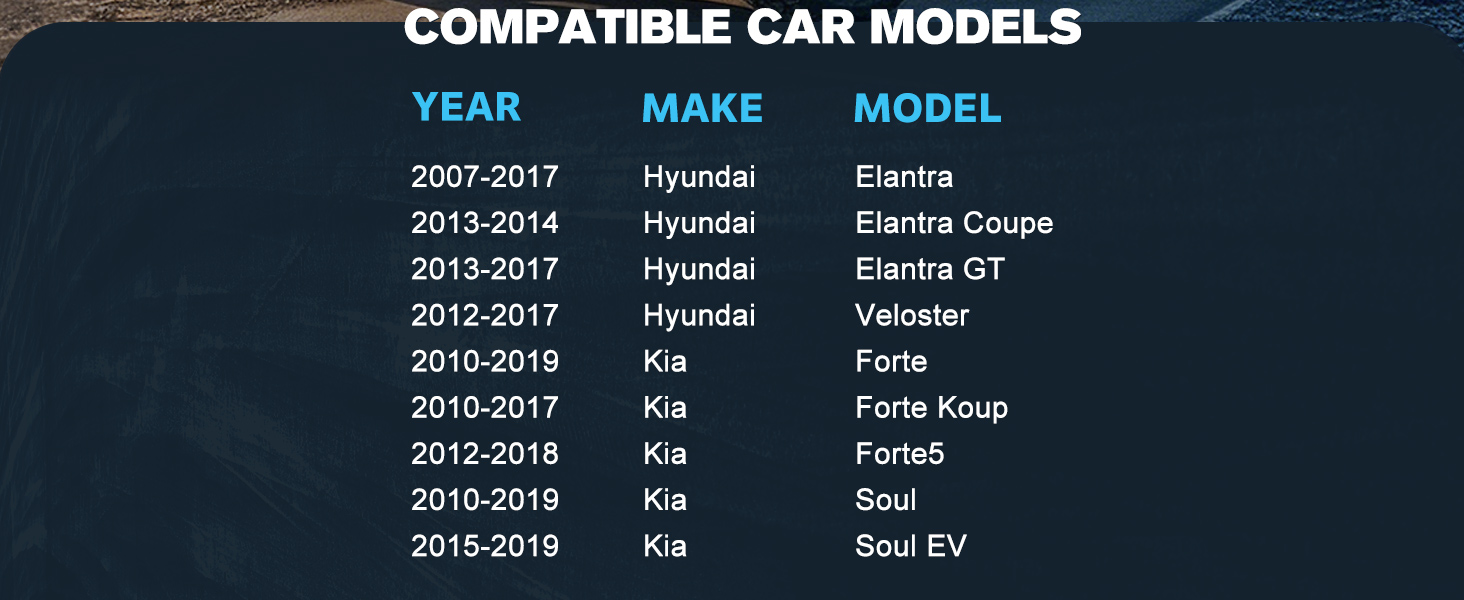 COMPATIBLE CAR MODELS

| YEAR | MAKE | MODEL |
|---|---|---|
| 2007-2017 | Hyundai | Elantra |
| 2013-2014 | Hyundai | Elantra Coupe |
| 2013-2017 | Hyundai | Elantra GT |
| 2012-2017 | Hyundai | Veloster |
| 2010-2019 | Kia | Forte |
| 2010-2017 | Kia | Forte Koup |
| 2012-2018 | Kia | Forte5 |
| 2010-2019 | Kia | Soul |
| 2015-2019 | Kia | Soul EV |